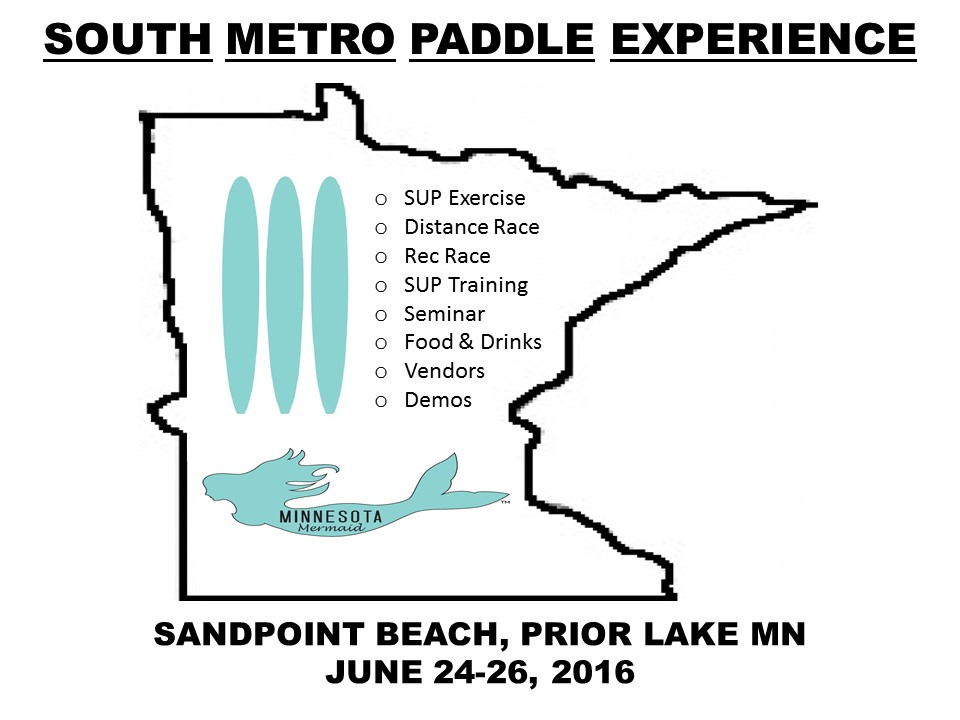 SOUTH METRO PADDLE EXPERIENCE

o SUP Exercise
o Distance Race
o Rec Race
o SUP Training
o Seminar
o Food & Drinks
o Vendors
o Demos

MINNESOTA Mermaid ™

SANDPOINT BEACH, PRIOR LAKE MN
JUNE 24-26, 2016